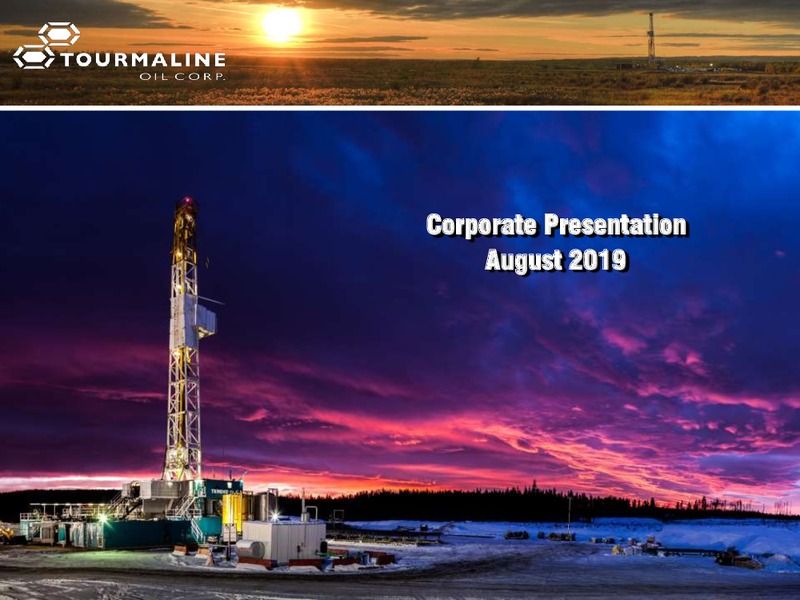 TOURMALINE
OIL CORP.

Corporate Presentation
August 2019